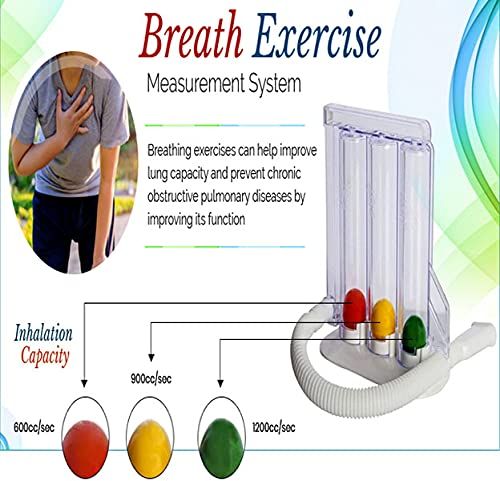 Breath Exercise

Measurement System

Breathing exercises can help improve lung capacity and prevent chronic obstructive pulmonary diseases by improving its function

Inhalation Capacity

900cc/sec

600cc/sec

1200cc/sec